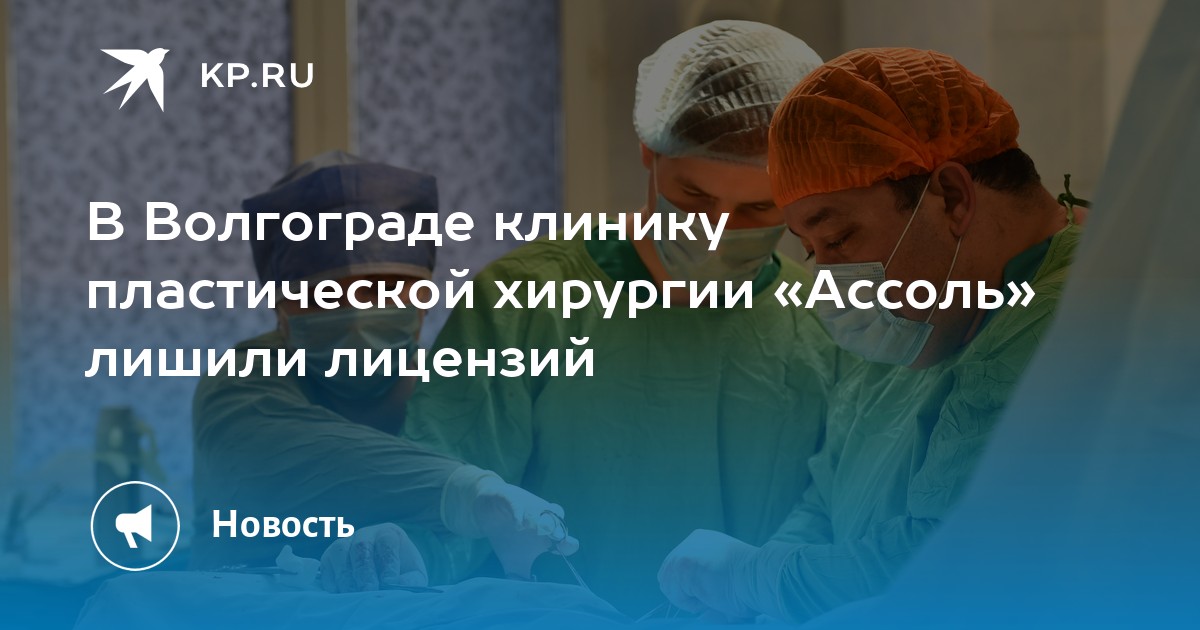 KP.RU

В Волгограде клинику пластической хирургии «Ассоль» лишили лицензий

Новость